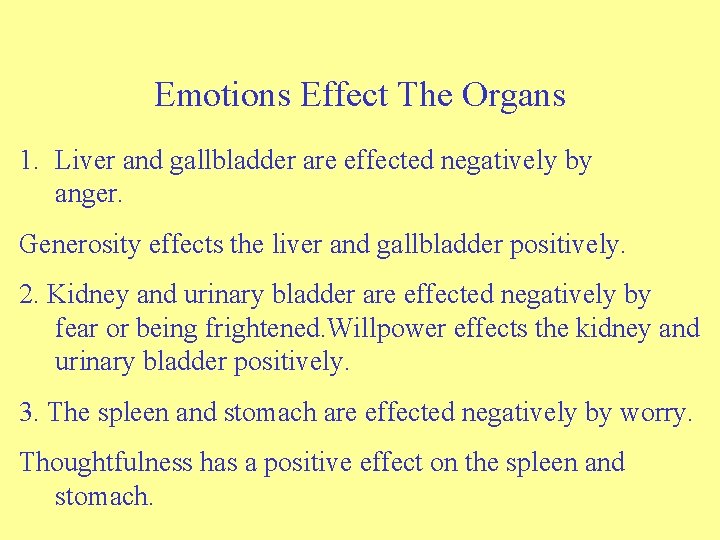 Emotions Effect The Organs

1. Liver and gallbladder are effected negatively by anger.

Generosity effects the liver and gallbladder positively.

2. Kidney and urinary bladder are effected negatively by fear or being frightened.Willpower effects the kidney and urinary bladder positively.

3. The spleen and stomach are effected negatively by worry.

Thoughtfulness has a positive effect on the spleen and stomach.